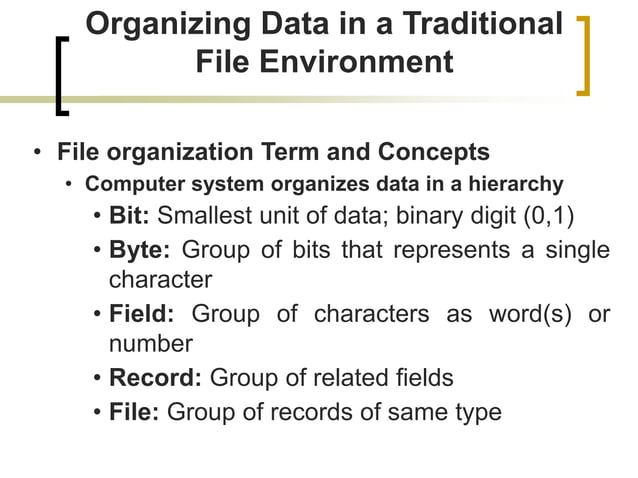 Organizing Data in a Traditional File Environment

• File organization Term and Concepts
  • Computer system organizes data in a hierarchy
    • Bit: Smallest unit of data; binary digit (0,1)
    • Byte: Group of bits that represents a single character
    • Field: Group of characters as word(s) or number
    • Record: Group of related fields
    • File: Group of records of same type